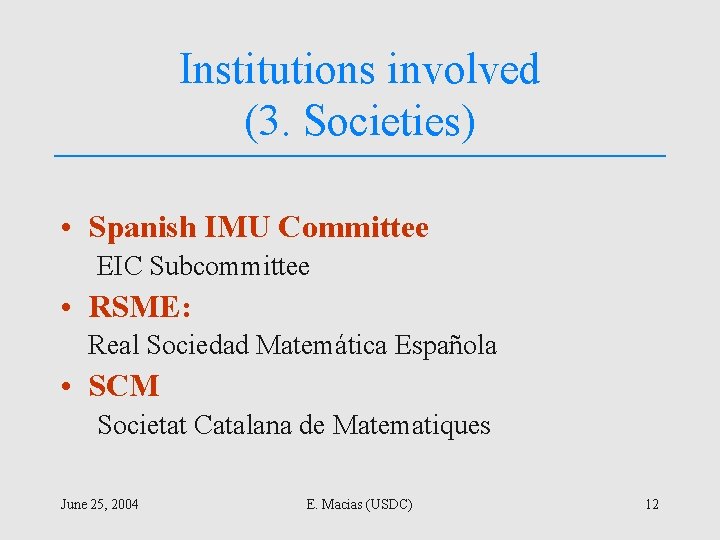 Institutions involved
(3. Societies)

• Spanish IMU Committee
EIC Subcommittee

• RSME:
Real Sociedad Matemática Española

• SCM
Societat Catalana de Matematiques

June 25, 2004

E. Macias (USDC)

12